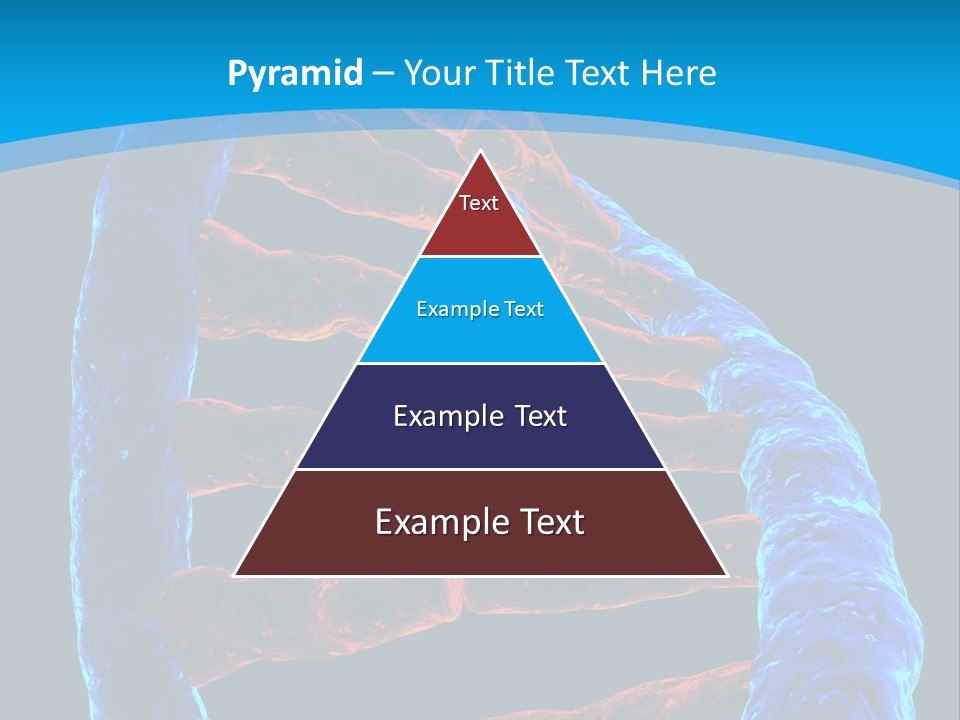 Pyramid – Your Title Text Here

Text

Example Text

Example Text

Example Text